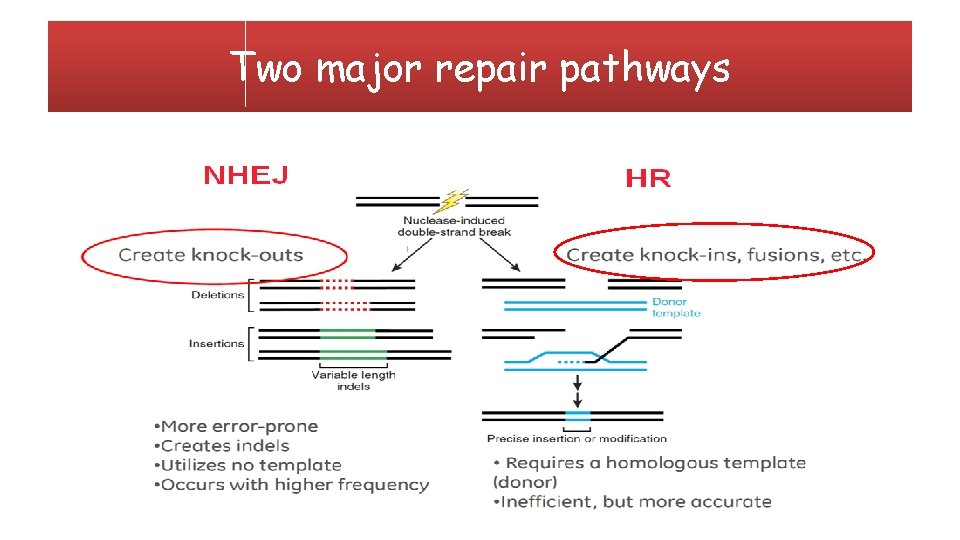 Two major repair pathways

NHEJ

HR

Nuclease-induced double-strand break

Create knock-outs

Create knock-ins, fusions, etc.

Deletions

Insertions

Variable length indels

Donor template

Precise insertion or modification

•More error-prone
•Creates indels
•Utilizes no template
•Occurs with higher frequency

• Requires a homologous template (donor)
•Inefficient, but more accurate